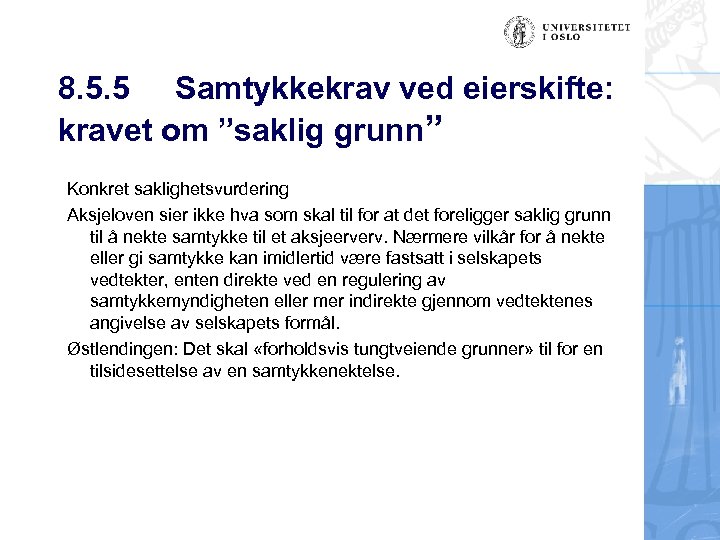 UNIVERSITETET I OSLO

8.5.5 Samtykkekrav ved eierskifte: kravet om ”saklig grunn”

Konkret saklighetsvurdering

Aksjeloven sier ikke hva som skal til for at det foreligger saklig grunn til å nekte samtykke til et aksjeerverv. Nærmere vilkår for å nekte eller gi samtykke kan imidlertid være fastsatt i selskapets vedtekter, enten direkte ved en regulering av samtykkemyndigheten eller mer indirekte gjennom vedtektenes angivelse av selskapets formål.

Østlendingen: Det skal «forholdsvis tungtveiende grunner» til for en tilsidesettelse av en samtykkenektelse.